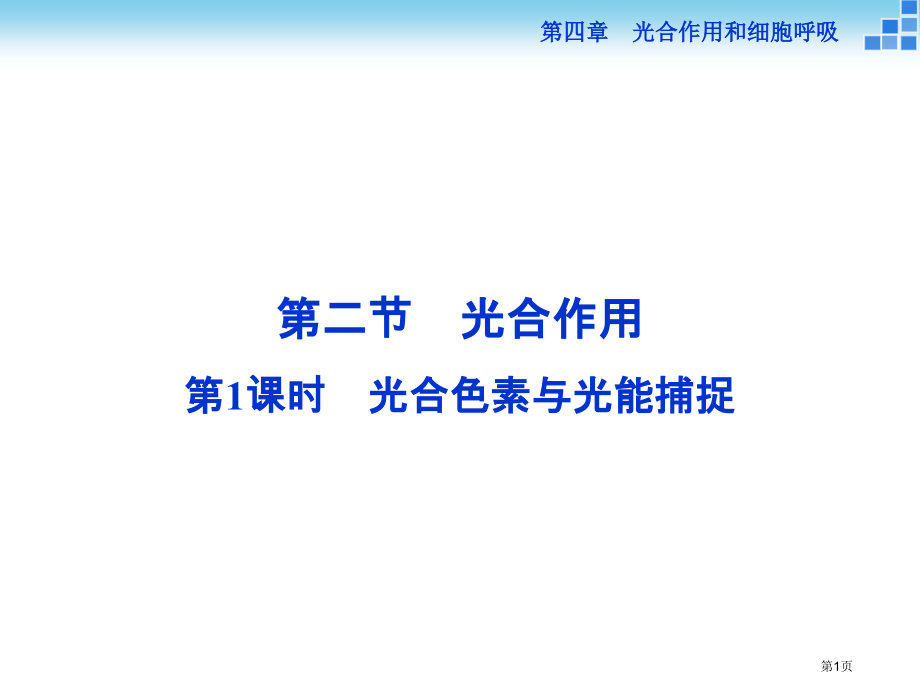 第四章　光合作用和细胞呼吸

第二节　光合作用

第1课时　光合色素与光能捕捉

第1页